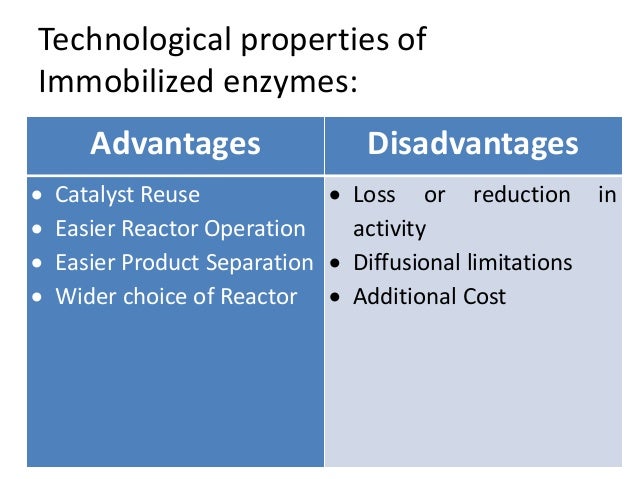 Technological properties of Immobilized enzymes:

| Advantages | Disadvantages |
|---|---|
| • Catalyst Reuse<br>• Easier Reactor Operation<br>• Easier Product Separation<br>• Wider choice of Reactor | • Loss or reduction in activity<br>• Diffusional limitations<br>• Additional Cost |